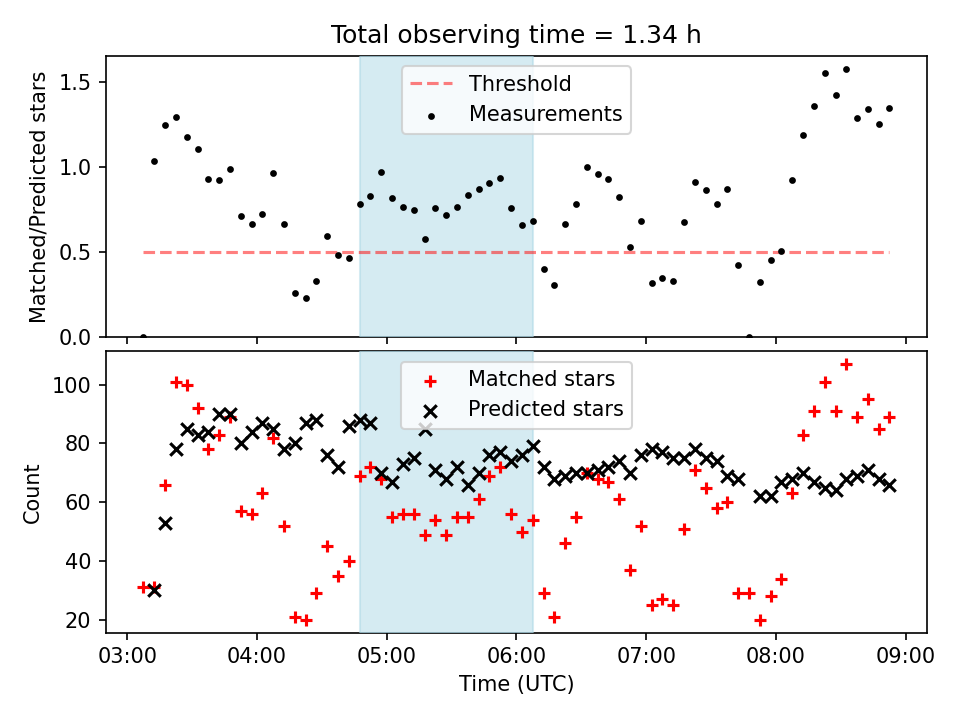 Total observing time = 1.34 h

Threshold
Measurements

Matched/Predicted stars

1.5
1.0
0.5
0.0

Matched stars
Predicted stars

Count

100
80
60
40
20

03:00 04:00 05:00 06:00 07:00 08:00 09:00

Time (UTC)